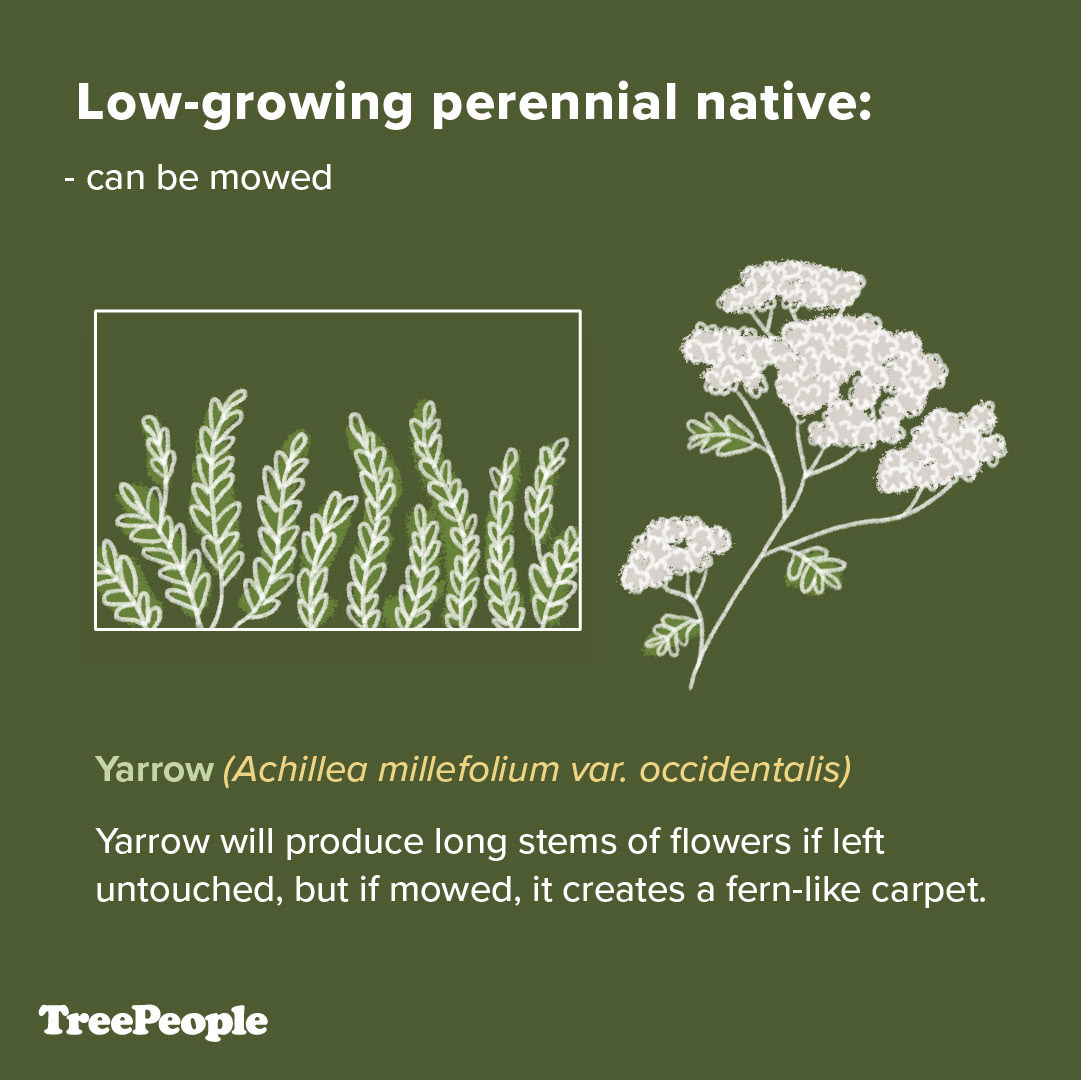 Low-growing perennial native:

- can be mowed

Yarrow (Achillea millefolium var. occidentalis)

Yarrow will produce long stems of flowers if left untouched, but if mowed, it creates a fern-like carpet.

TreePeople